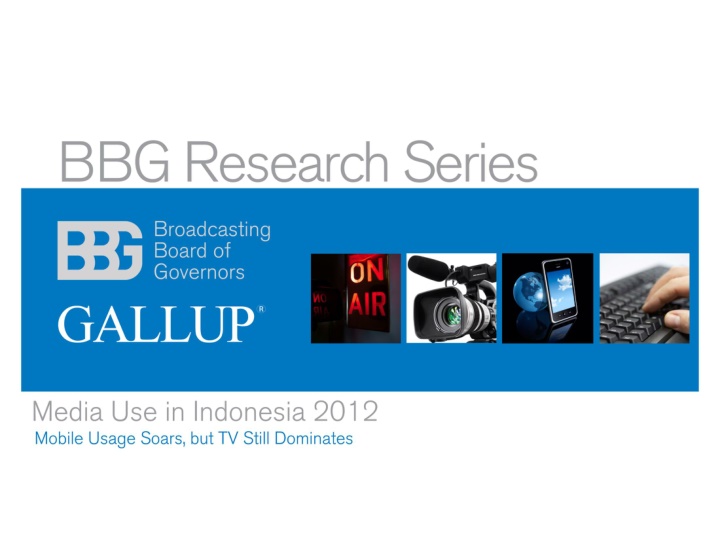 BBG Research Series

BBG Broadcasting Board of Governors

GALLUP®

ON AIR

Media Use in Indonesia 2012

Mobile Usage Soars, but TV Still Dominates